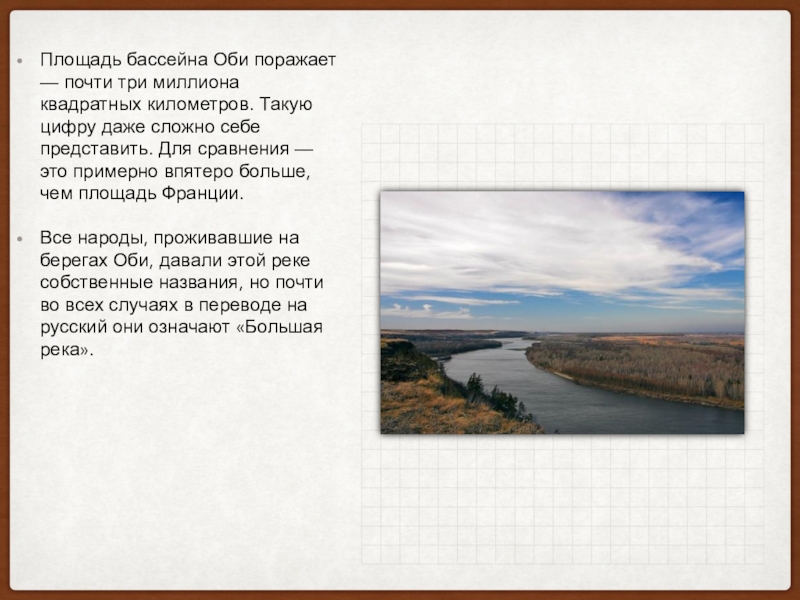 • Площадь бассейна Оби поражает — почти три миллиона квадратных километров. Такую цифру даже сложно себе представить. Для сравнения — это примерно впятеро больше, чем площадь Франции.

• Все народы, проживавшие на берегах Оби, давали этой реке собственные названия, но почти во всех случаях в переводе на русский они означают «Большая река».